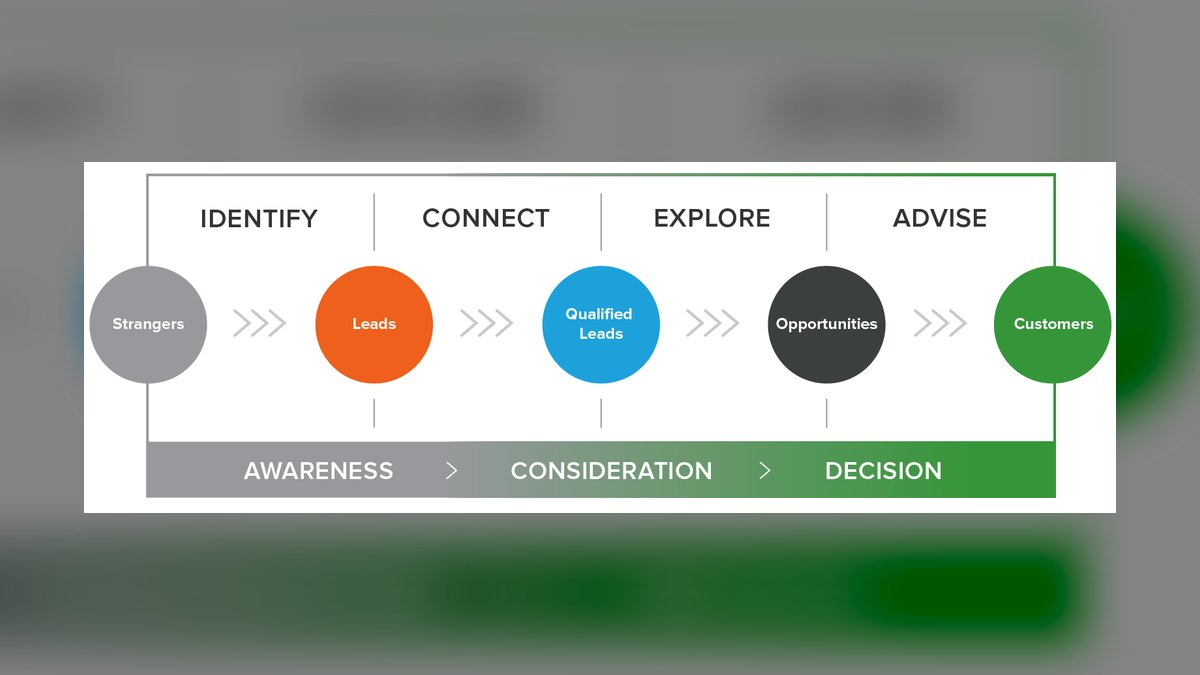 IDENTIFY CONNECT EXPLORE ADVISE

Strangers Leads Qualified Leads Opportunities Customers

AWARENESS > CONSIDERATION > DECISION